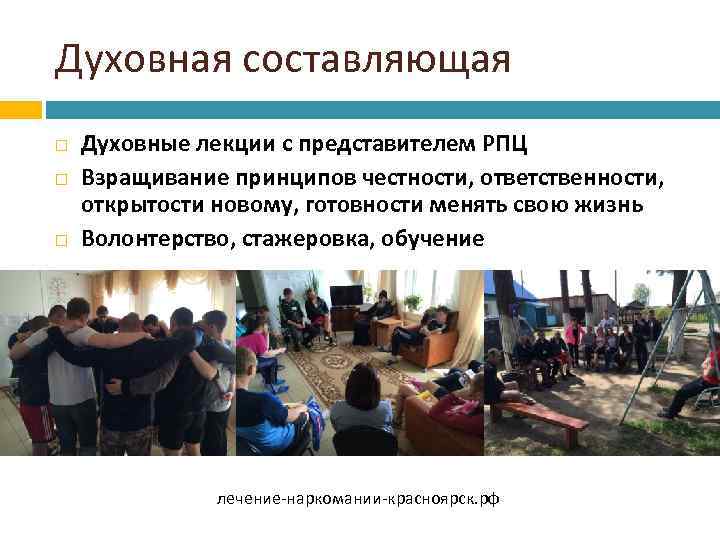 Духовная составляющая

□ Духовные лекции с представителем РПЦ
□ Взращивание принципов честности, ответственности, открытости новому, готовности менять свою жизнь
□ Волонтерство, стажеровка, обучение

лечение-наркомании-красноярск.рф